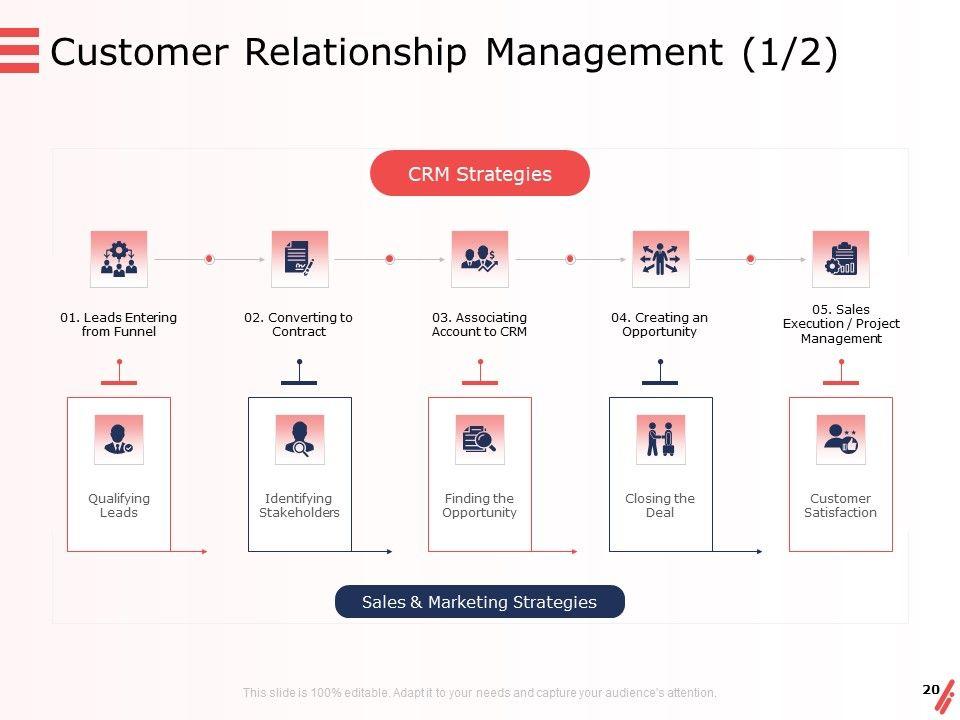 Customer Relationship Management (1/2)

CRM Strategies

01. Leads Entering from Funnel

02. Converting to Contract

03. Associating Account to CRM

04. Creating an Opportunity

05. Sales Execution / Project Management

Qualifying Leads

Identifying Stakeholders

Finding the Opportunity

Closing the Deal

Customer Satisfaction

Sales & Marketing Strategies

This slide is 100% editable. Adapt it to your needs and capture your audience's attention.

20